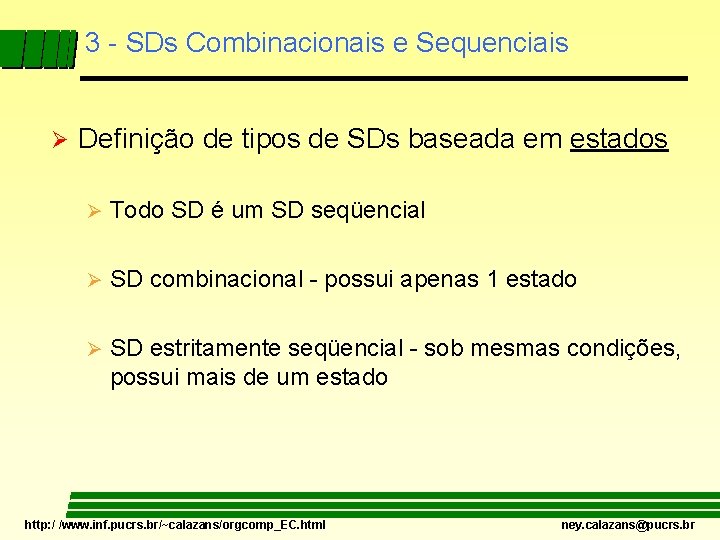 3 - SDs Combinacionais e Sequenciais

➢ Definição de tipos de SDs baseada em estados

➢ Todo SD é um SD seqüencial

➢ SD combinacional - possui apenas 1 estado

➢ SD estritamente seqüencial - sob mesmas condições, possui mais de um estado

http:/ /www.inf.pucrs.br/~calazans/orgcomp_EC.html

ney.calazans@pucrs.br